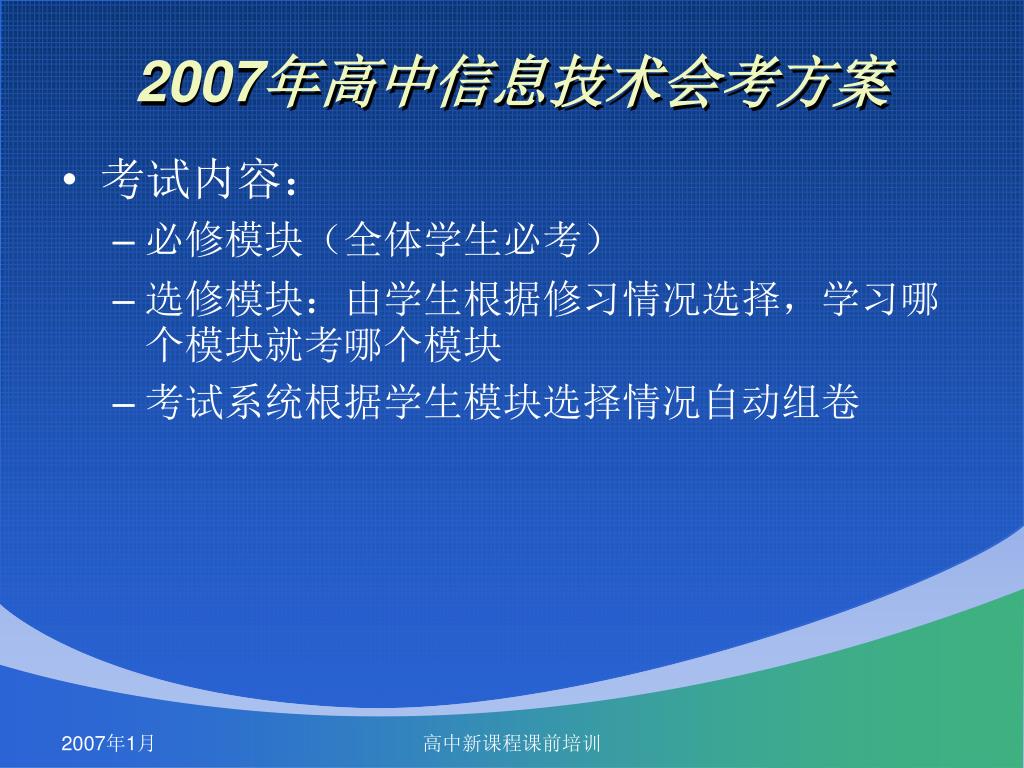 2007年高中信息技术会考方案

• 考试内容：
– 必修模块（全体学生必考）
– 选修模块：由学生根据修习情况选择，学习哪个模块就考哪个模块
– 考试系统根据学生模块选择情况自动组卷

2007年1月

高中新课程课前培训